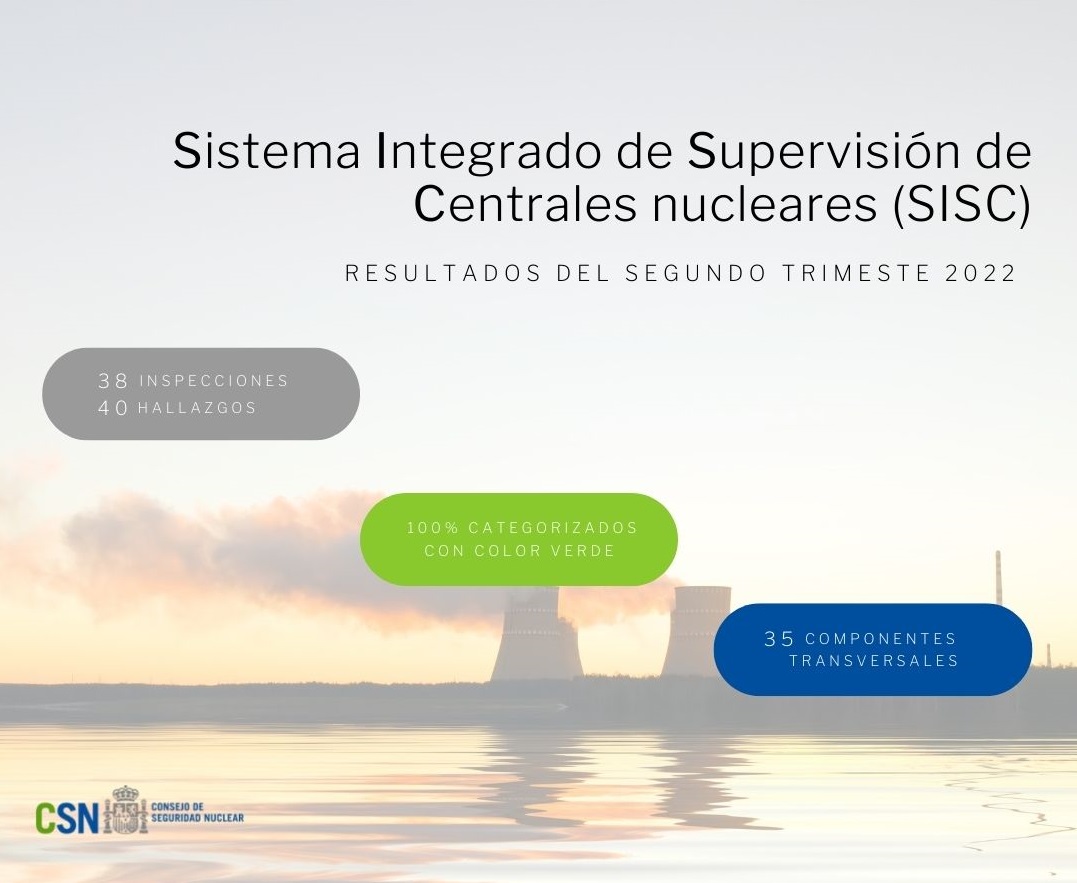 Sistema Integrado de Supervisión de Centrales nucleares (SISC)

RESULTADOS DEL SEGUNDO TRIMESTE 2022

38 INSPECCIONES
40 HALLAZGOS

100% CATEGORIZADOS CON COLOR VERDE

35 COMPONENTES TRANSVERSALES

CSN CONSEJO DE SEGURIDAD NUCLEAR